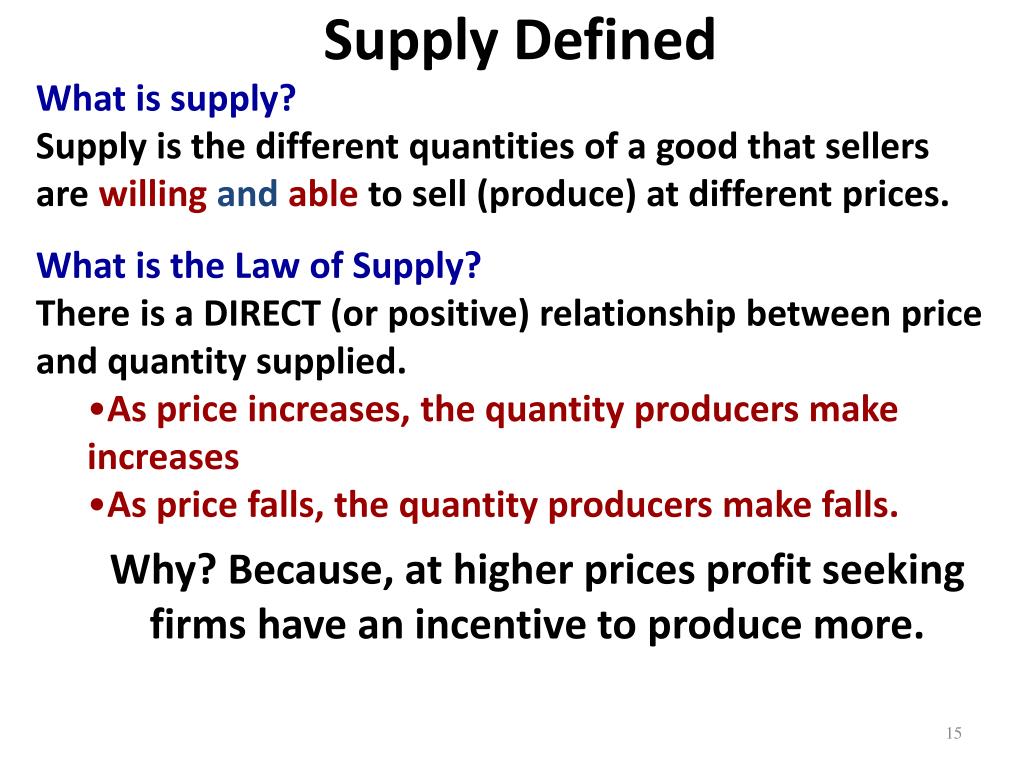 Supply Defined

What is supply?
Supply is the different quantities of a good that sellers are willing and able to sell (produce) at different prices.

What is the Law of Supply?
There is a DIRECT (or positive) relationship between price and quantity supplied.

•As price increases, the quantity producers make increases
•As price falls, the quantity producers make falls.

Why? Because, at higher prices profit seeking firms have an incentive to produce more.

15